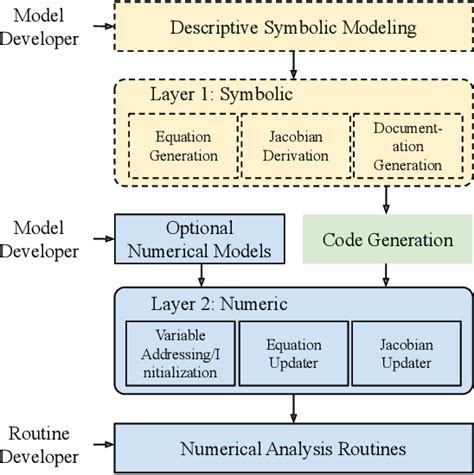 Model Developer

Descriptive Symbolic Modeling

Layer 1: Symbolic

Equation Generation

Jacobian Derivation

Documentation Generation

Model Developer

Optional Numerical Models

Code Generation

Layer 2: Numeric

Variable Addressing/Initialization

Equation Updater

Jacobian Updater

Routine Developer

Numerical Analysis Routines